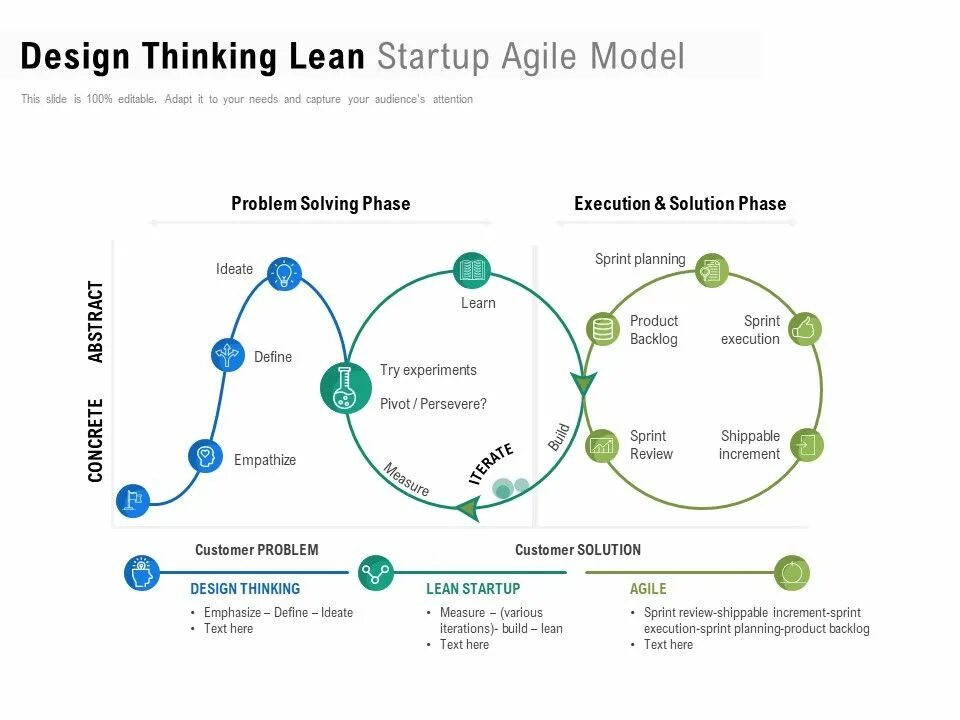 Design Thinking Lean Startup Agile Model

This slide is 100% editable. Adapt it to your needs and capture your audience's attention

Problem Solving Phase

Execution & Solution Phase

ABSTRACT

CONCRETE

Ideate

Define

Empathize

Learn

Try experiments

Pivot / Persevere?

Measure

ITERATE

Build

Sprint planning

Product Backlog

Sprint execution

Sprint Review

Shippable increment

Customer PROBLEM

Customer SOLUTION

DESIGN THINKING

• Emphasize – Define – Ideate
• Text here

LEAN STARTUP

• Measure – (various iterations)- build – lean
• Text here

AGILE

• Sprint review-shippable increment-sprint execution-sprint planning-product backlog
• Text here